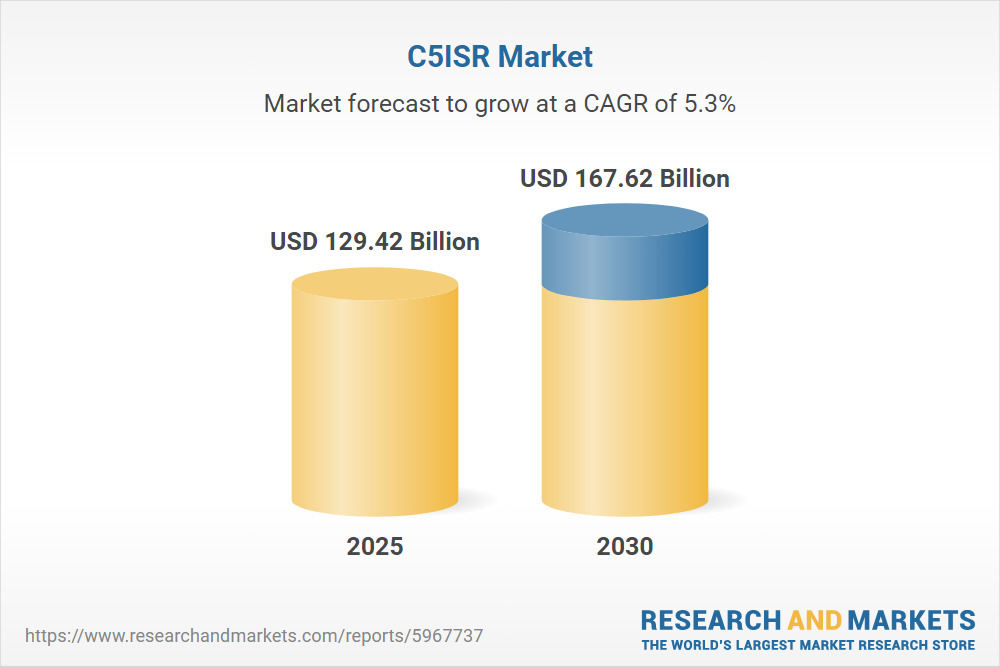 C5ISR Market

Market forecast to grow at a CAGR of 5.3%

USD 129.42 Billion

USD 167.62 Billion

2025

2030

https://www.researchandmarkets.com/reports/5967737

RESEARCH AND MARKETS
THE WORLD'S LARGEST MARKET RESEARCH STORE